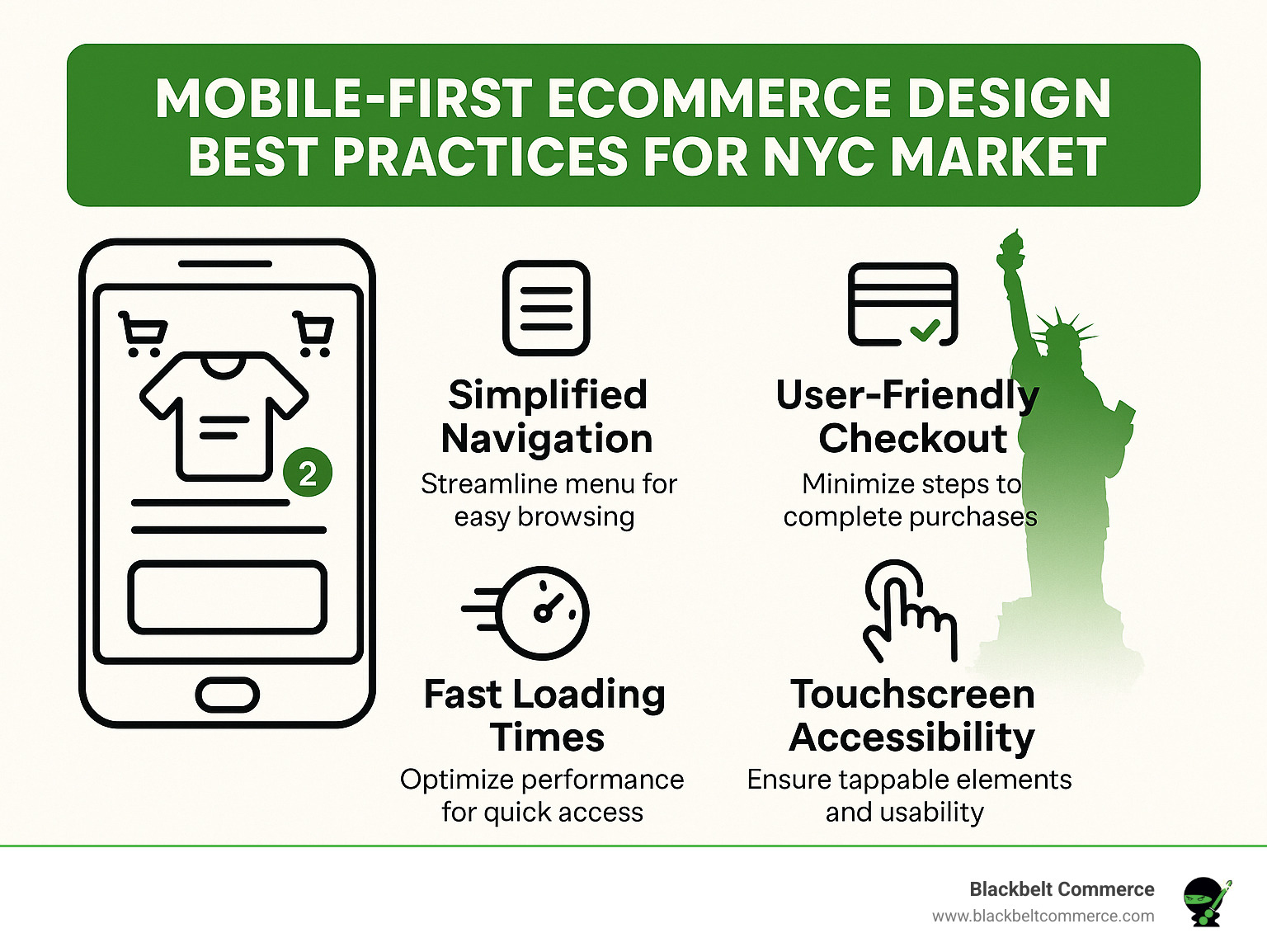 MOBILE-FIRST ECOMMERCE DESIGN BEST PRACTICES FOR NYC MARKET

2

Simplified Navigation
Streamline menu for easy browsing

User-Friendly Checkout
Minimize steps to complete purchases

Fast Loading Times
Optimize performance for quick access

Touchscreen Accessibility
Ensure tappable elements and usability

Blackbelt Commerce
www.blackbeltcommerce.com